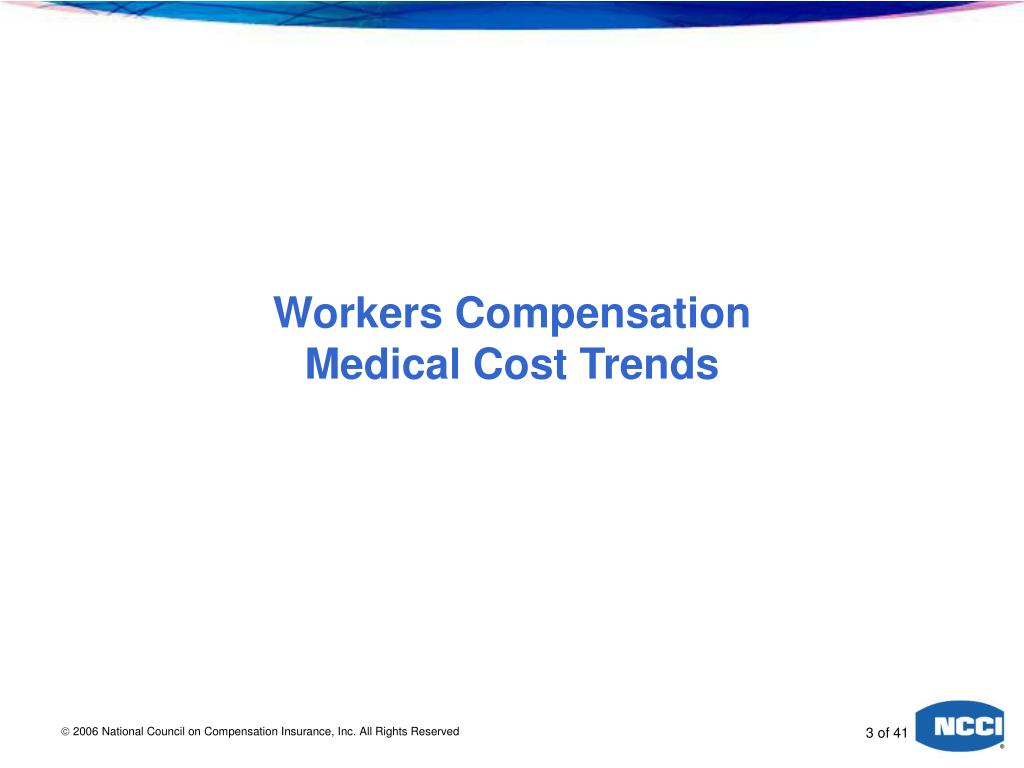 Workers Compensation
Medical Cost Trends

© 2006 National Council on Compensation Insurance, Inc. All Rights Reserved

3 of 41

NCCI
®